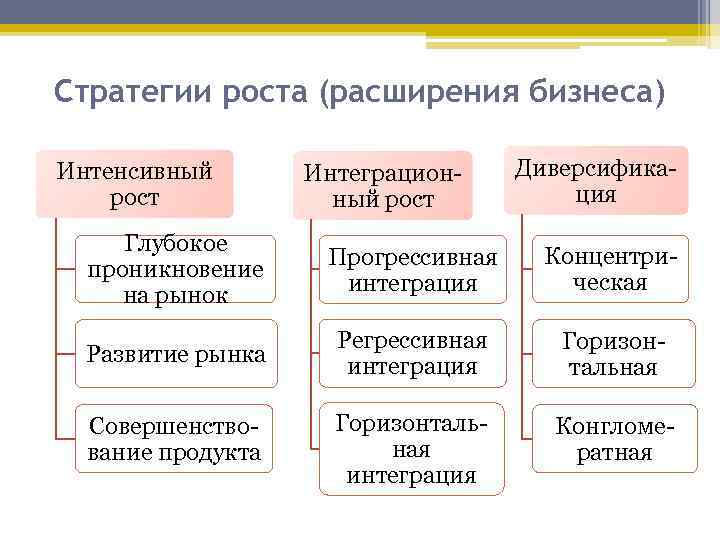 Стратегии роста (расширения бизнеса)

Интенсивный рост

Глубокое проникновение на рынок

Развитие рынка

Совершенствование продукта

Интеграционный рост

Прогрессивная интеграция

Регрессивная интеграция

Горизонтальная интеграция

Диверсификация

Концентрическая

Горизонтальная

Конгломератная